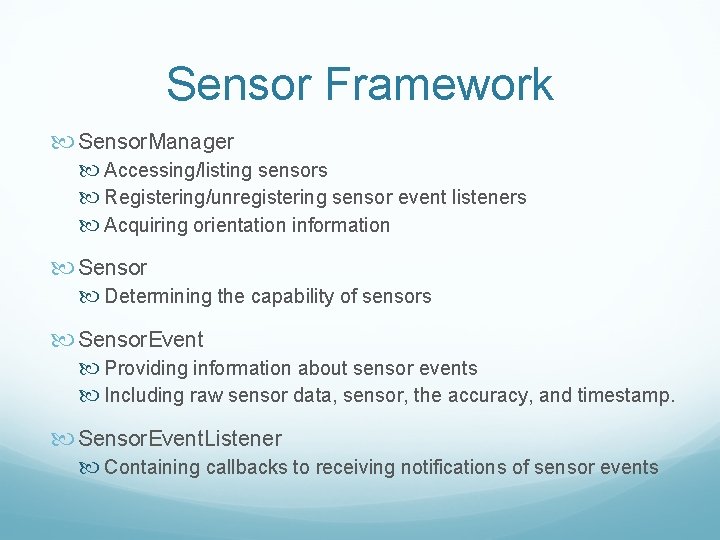 Sensor Framework

SensorManager
Accessing/listing sensors
Registering/unregistering sensor event listeners
Acquiring orientation information

Sensor
Determining the capability of sensors

SensorEvent
Providing information about sensor events
Including raw sensor data, sensor, the accuracy, and timestamp.

SensorEventListener
Containing callbacks to receiving notifications of sensor events